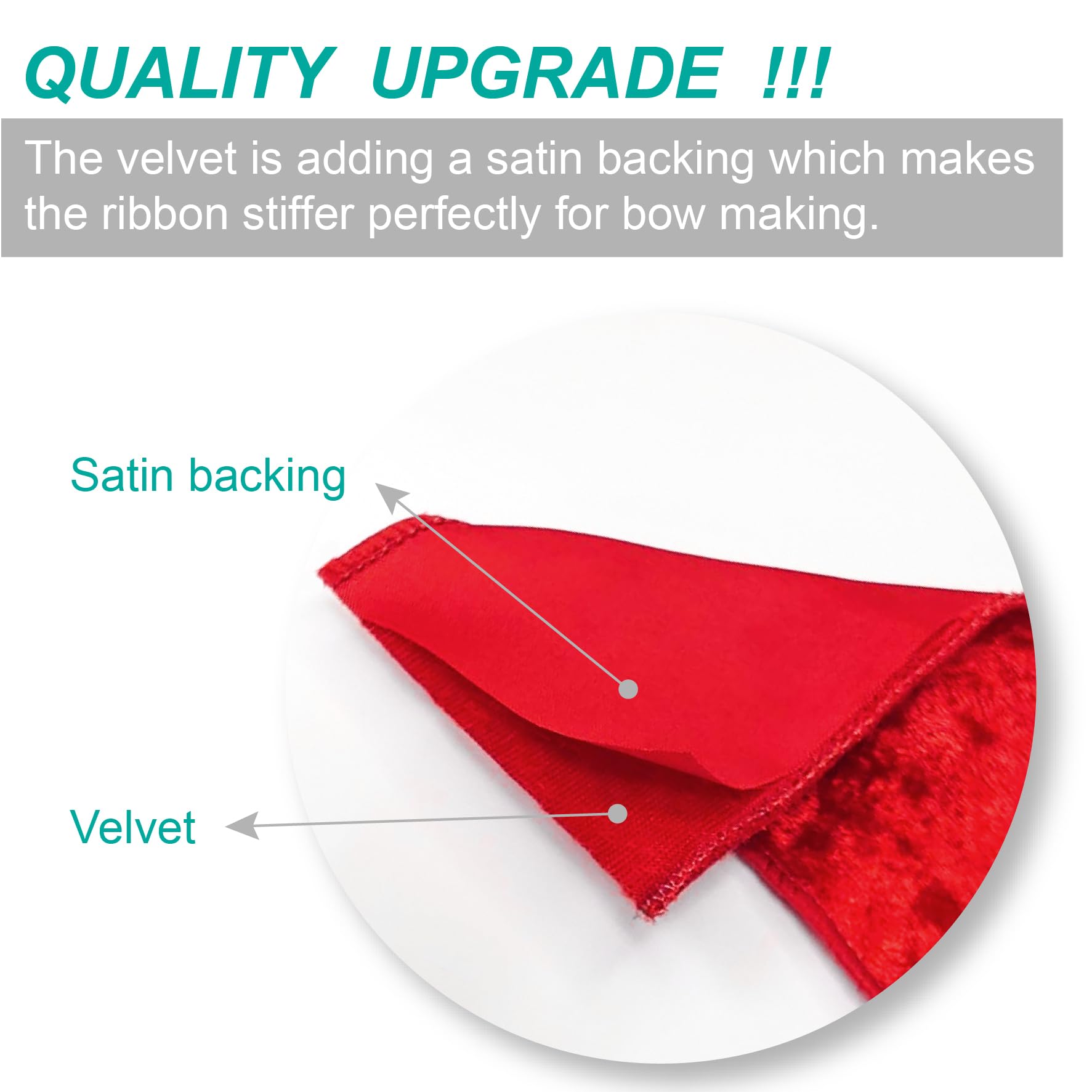 QUALITY UPGRADE !!!

The velvet is adding a satin backing which makes the ribbon stiffer perfectly for bow making.

Satin backing

Velvet